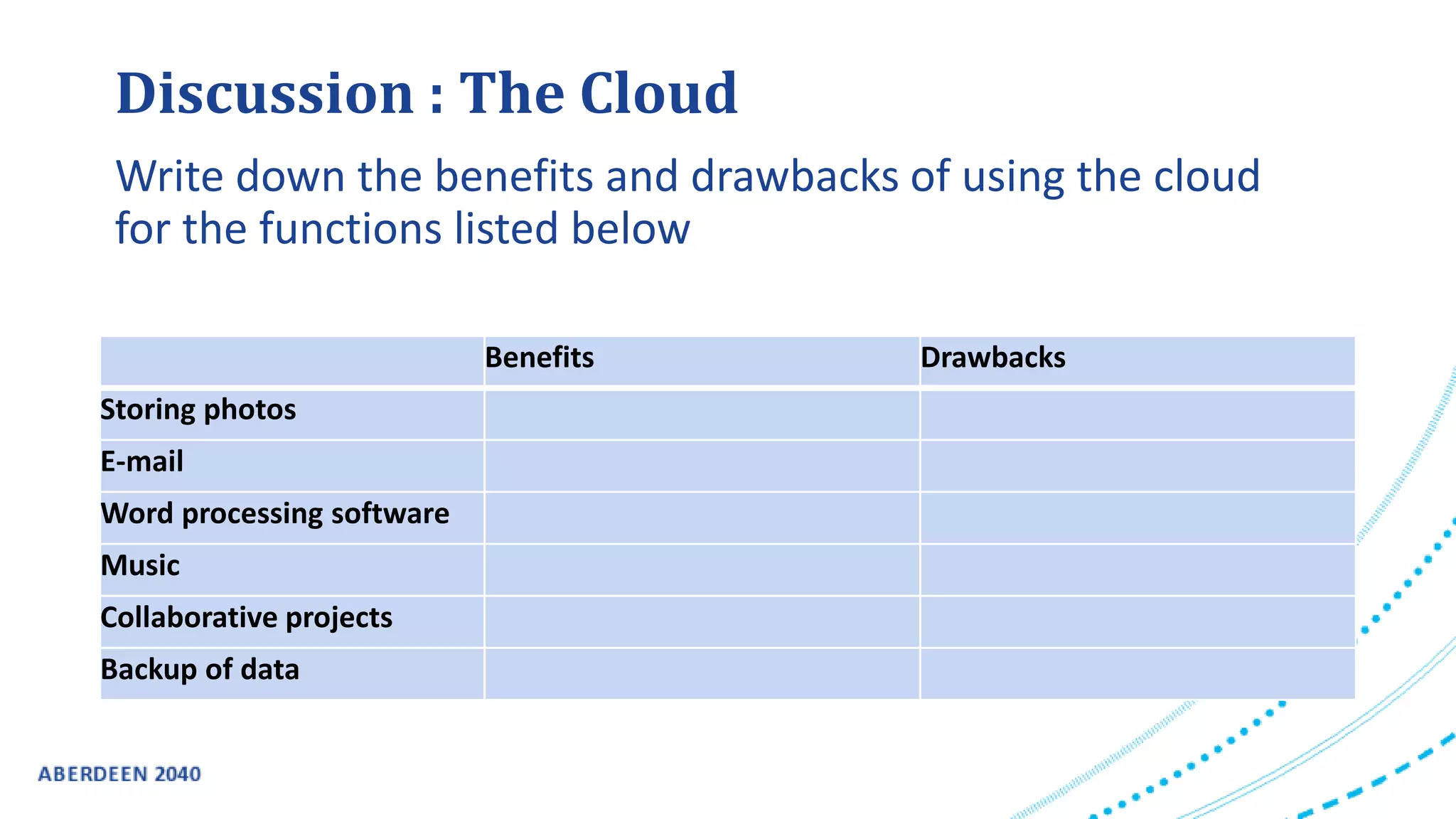 Discussion : The Cloud

Write down the benefits and drawbacks of using the cloud for the functions listed below

| | Benefits | Drawbacks |
|---|---|---|
| Storing photos | | |
| E-mail | | |
| Word processing software | | |
| Music | | |
| Collaborative projects | | |
| Backup of data | | |

ABERDEEN 2040